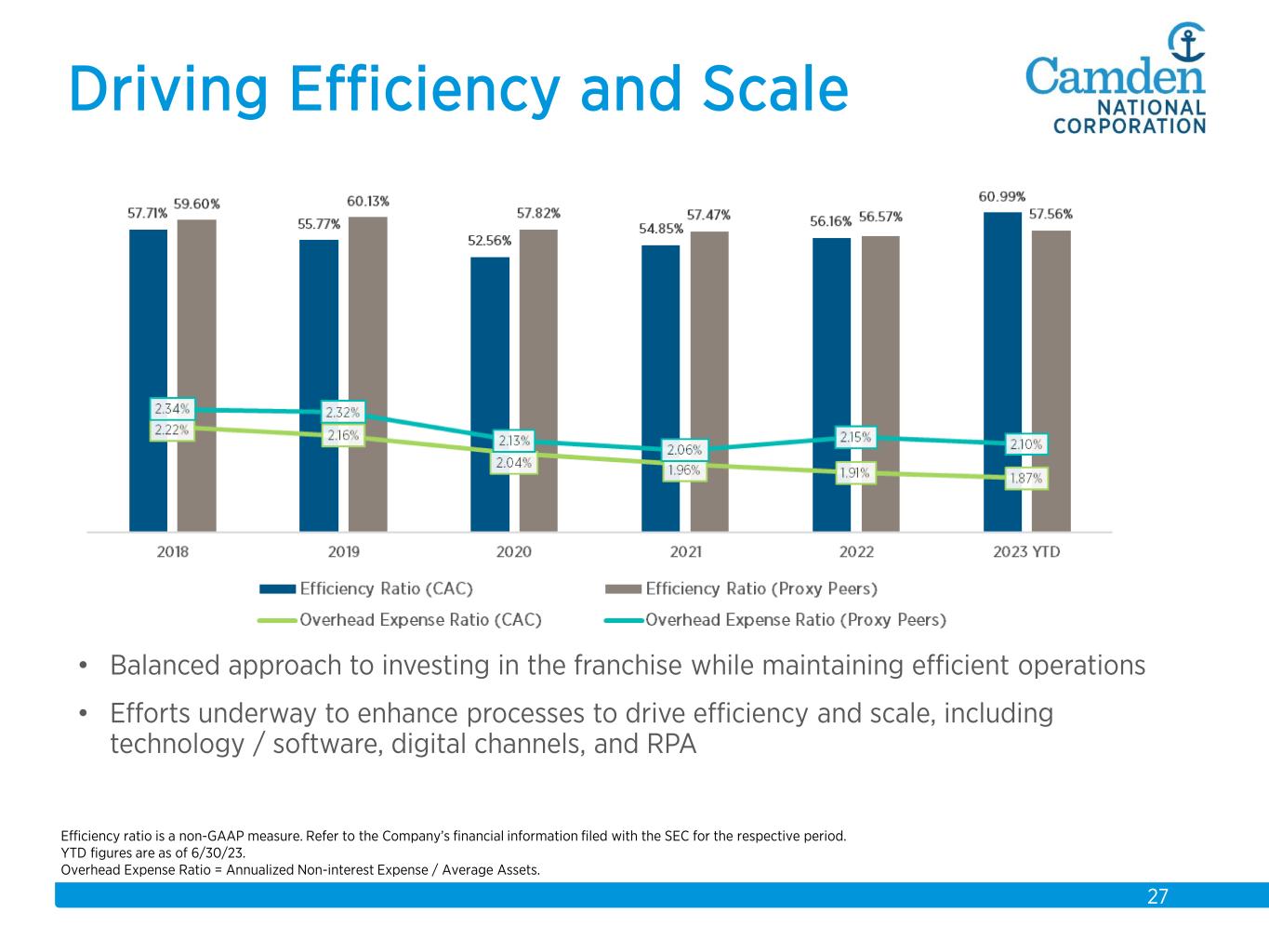 Driving Efficiency and Scale

Camden NATIONAL CORPORATION

57.71% 59.60% 55.77% 60.13% 52.56% 57.82% 54.85% 57.47% 56.16% 56.57% 60.99% 57.56%

2.34% 2.32% 2.13% 2.06% 2.15% 2.10%

2.22% 2.16% 2.04% 1.96% 1.91% 1.87%

2018 2019 2020 2021 2022 2023 YTD

Efficiency Ratio (CAC)
Efficiency Ratio (Proxy Peers)
Overhead Expense Ratio (CAC)
Overhead Expense Ratio (Proxy Peers)

• Balanced approach to investing in the franchise while maintaining efficient operations

• Efforts underway to enhance processes to drive efficiency and scale, including technology / software, digital channels, and RPA

Efficiency ratio is a non-GAAP measure. Refer to the Company's financial information filed with the SEC for the respective period.
YTD figures are as of 6/30/23.
Overhead Expense Ratio = Annualized Non-interest Expense / Average Assets.

27